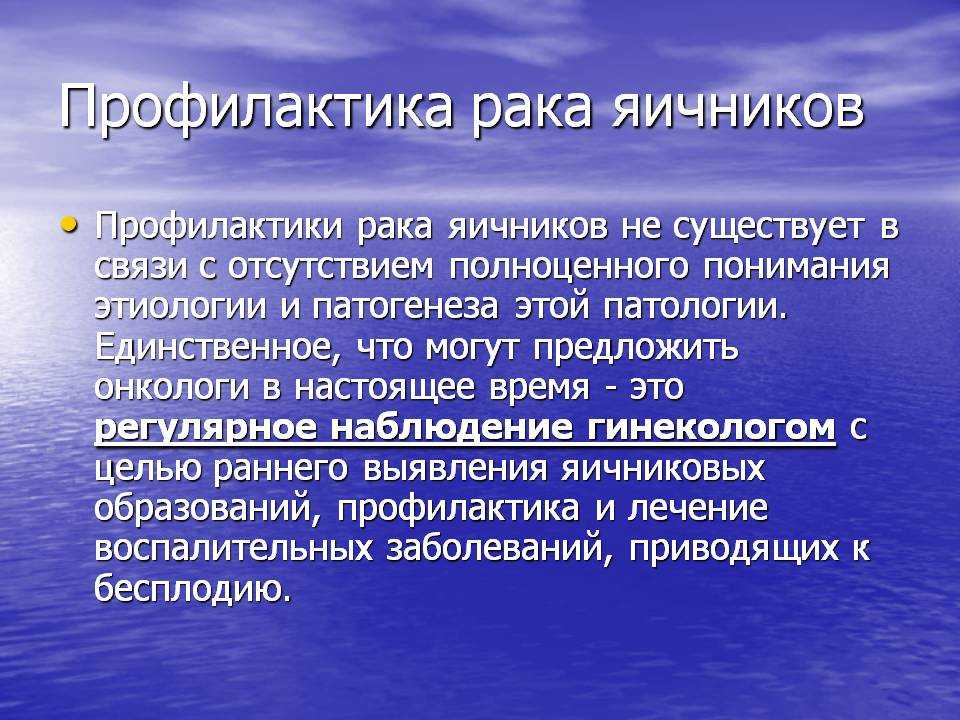 Профилактика рака яичников

• Профилактики рака яичников не существует в связи с отсутствием полноценного понимания этиологии и патогенеза этой патологии. Единственное, что могут предложить онкологи в настоящее время - это регулярное наблюдение гинекологом с целью раннего выявления яичниковых образований, профилактика и лечение воспалительных заболеваний, приводящих к бесплодию.